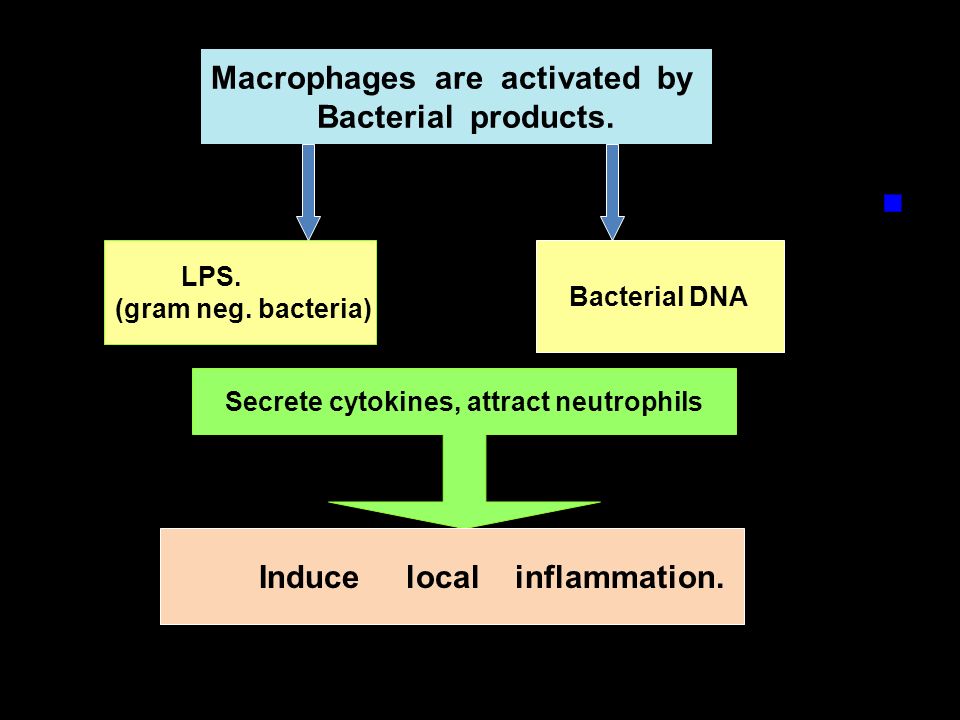 Macrophages are activated by Bacterial products.

LPS.
(gram neg. bacteria)

Bacterial DNA

Secrete cytokines, attract neutrophils

Induce local inflammation.